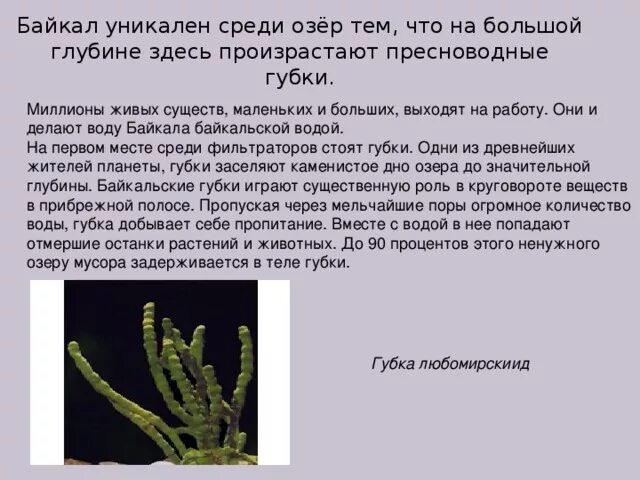 Байкал уникален среди озёр тем, что на большой глубине здесь произрастают пресноводные губки.

Миллионы живых существ, маленьких и больших, выходят на работу. Они и делают воду Байкала байкальской водой.
На первом месте среди фильтраторов стоят губки. Одни из древнейших жителей планеты, губки заселяют каменистое дно озера до значительной глубины. Байкальские губки играют существенную роль в круговороте веществ в прибрежной полосе. Пропуская через мельчайшие поры огромное количество воды, губка добывает себе пропитание. Вместе с водой в нее попадают отмершие останки растений и животных. До 90 процентов этого ненужного озеру мусора задерживается в теле губки.

Губка любомирскиид